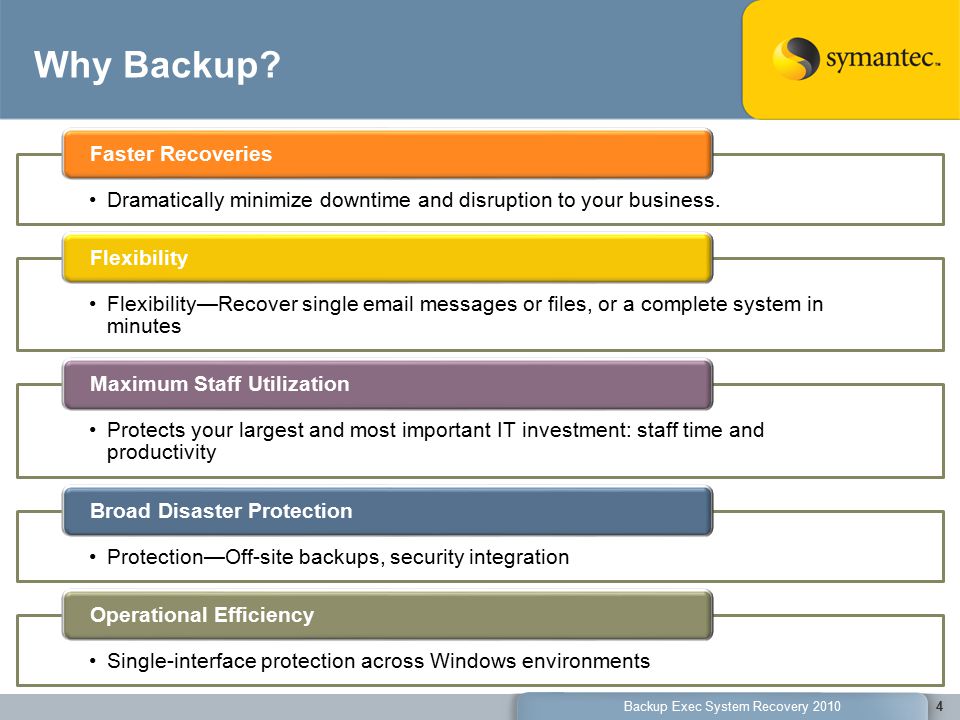 Why Backup?

symantec.

Faster Recoveries

• Dramatically minimize downtime and disruption to your business.

Flexibility

• Flexibility—Recover single email messages or files, or a complete system in minutes

Maximum Staff Utilization

• Protects your largest and most important IT investment: staff time and productivity

Broad Disaster Protection

• Protection—Off-site backups, security integration

Operational Efficiency

• Single-interface protection across Windows environments

Backup Exec System Recovery 2010

4